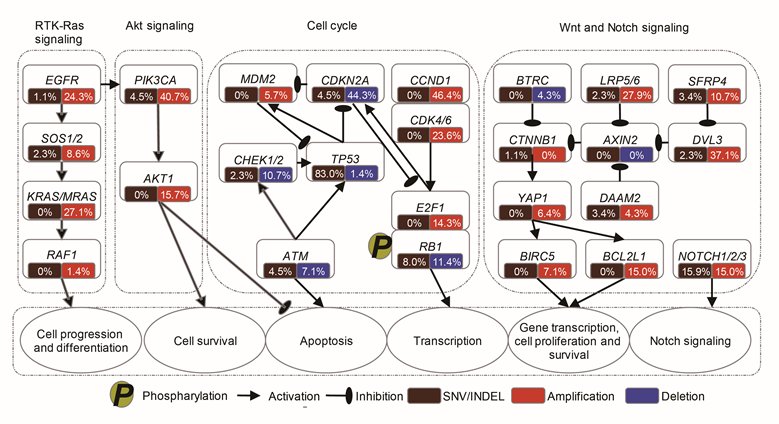 RTK-Ras signaling

Akt signaling

Cell cycle

Wnt and Notch signaling

EGFR
1.1% 24.3%

SOS1/2
2.3% 8.6%

KRAS/MRAS
0% 27.1%

RAF1
0% 1.4%

PIK3CA
4.5% 40.7%

AKT1
0% 15.7%

MDM2
0% 5.7%

CDKN2A
4.5% 44.3%

CCND1
0% 46.4%

CDK4/6
0% 23.6%

CHEK1/2
2.3% 10.7%

TP53
83.0% 1.4%

E2F1
0% 14.3%

P

RB1
8.0% 11.4%

ATM
4.5% 7.1%

BTRC
0% 4.3%

LRP5/6
2.3% 27.9%

SFRP4
3.4% 10.7%

CTNNB1
1.1% 0%

AXIN2
0% 0%

DVL3
2.3% 37.1%

YAP1
0% 6.4%

DAAM2
3.4% 4.3%

BIRC5
0% 7.1%

BCL2L1
0% 15.0%

NOTCH1/2/3
15.9% 15.0%

Cell progression and differentiation

Cell survival

Apoptosis

Transcription

Gene transcription, cell proliferation and survival

Notch signaling

P Phospharylation Activation Inhibition SNV/INDEL Amplification Deletion